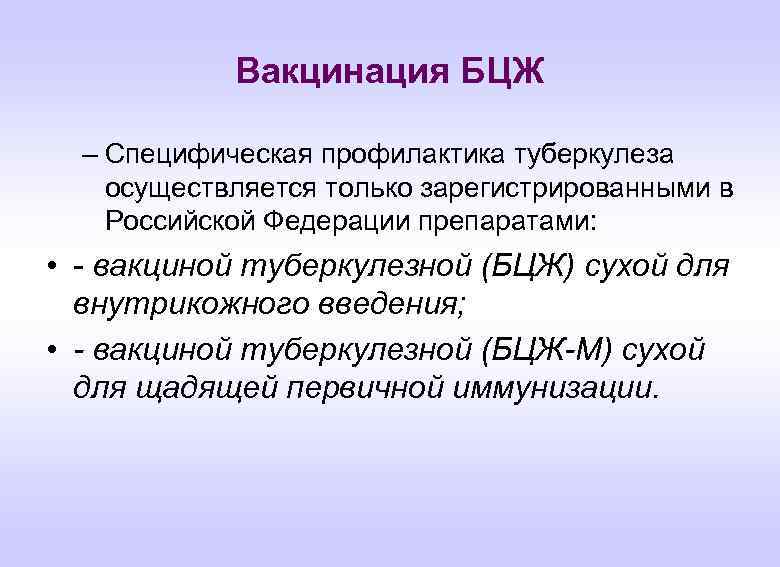 Вакцинация БЦЖ

– Специфическая профилактика туберкулеза осуществляется только зарегистрированными в Российской Федерации препаратами:

• - вакциной туберкулезной (БЦЖ) сухой для внутрикожного введения;

• - вакциной туберкулезной (БЦЖ-М) сухой для щадящей первичной иммунизации.